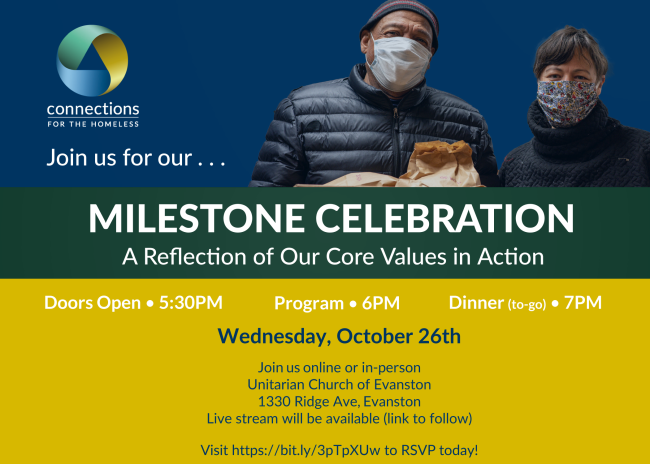 connections
FOR THE HOMELESS

Join us for our . . .

MILESTONE CELEBRATION
A Reflection of Our Core Values in Action

Doors Open • 5:30PM Program • 6PM Dinner (to-go) • 7PM

Wednesday, October 26th

Join us online or in-person
Unitarian Church of Evanston
1330 Ridge Ave, Evanston
Live stream will be available (link to follow)

Visit https://bit.ly/3pTpXUw to RSVP today!